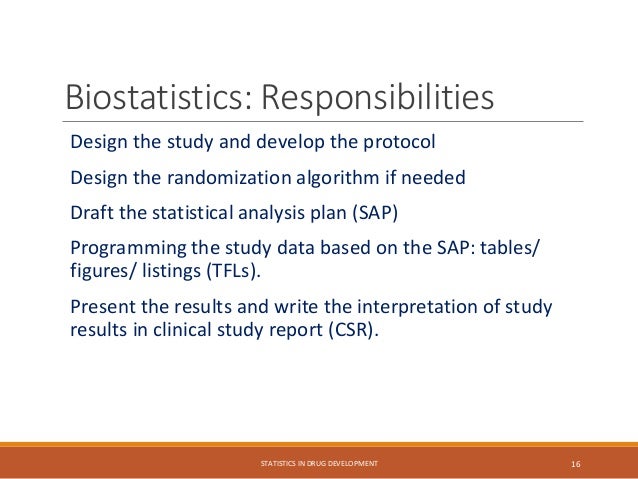 Biostatistics: Responsibilities

Design the study and develop the protocol

Design the randomization algorithm if needed

Draft the statistical analysis plan (SAP)

Programming the study data based on the SAP: tables/ figures/ listings (TFLs).

Present the results and write the interpretation of study results in clinical study report (CSR).

STATISTICS IN DRUG DEVELOPMENT

16